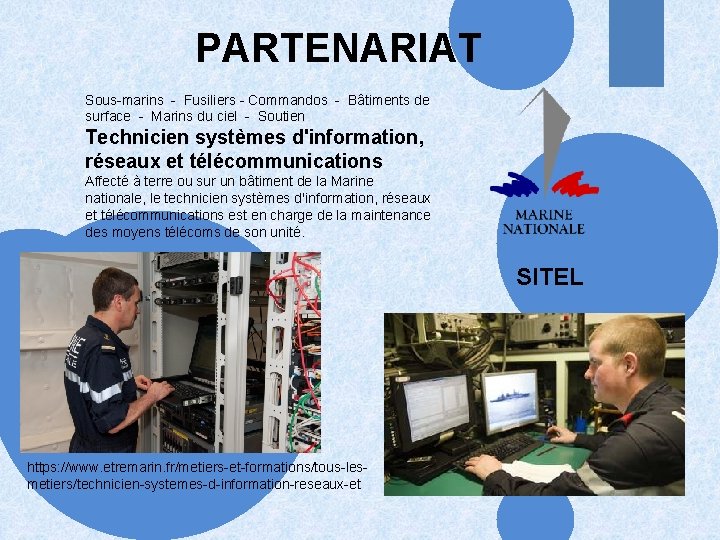 PARTENARIAT

Sous-marins - Fusiliers - Commandos - Bâtiments de surface - Marins du ciel - Soutien

Technicien systèmes d'information, réseaux et télécommunications

Affecté à terre ou sur un bâtiment de la Marine nationale, le technicien systèmes d'information, réseaux et télécommunications est en charge de la maintenance des moyens télécoms de son unité.

MARINE NATIONALE

SITEL

https://www.etremarin.fr/metiers-et-formations/tous-les-metiers/technicien-systemes-d-information-reseaux-et